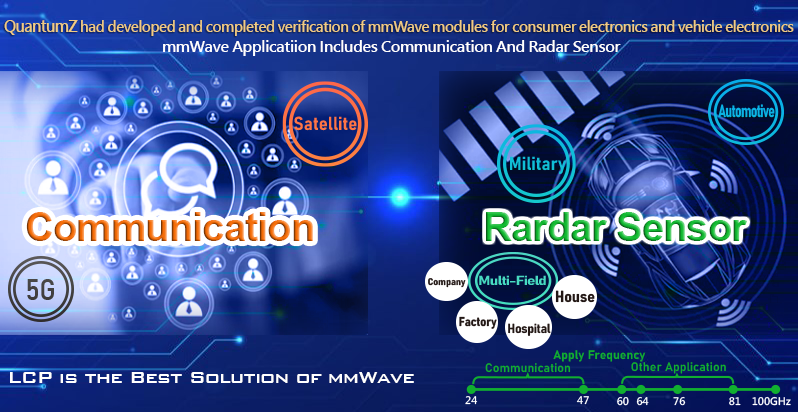 QuantumZ had developed and completed verification of mmWave modules for consumer electronics and vehicle electronics
mmWave Applicatiion Includes Communication And Radar Sensor

Satellite

Communication

5G

Automotive

Military

Rardar Sensor

Company

Multi-Field

House

Factory

Hospital

LCP is the Best Solution of mmWave

Apply Frequency
Communication
Other Application
24 47 60 64 76 81 100GHz